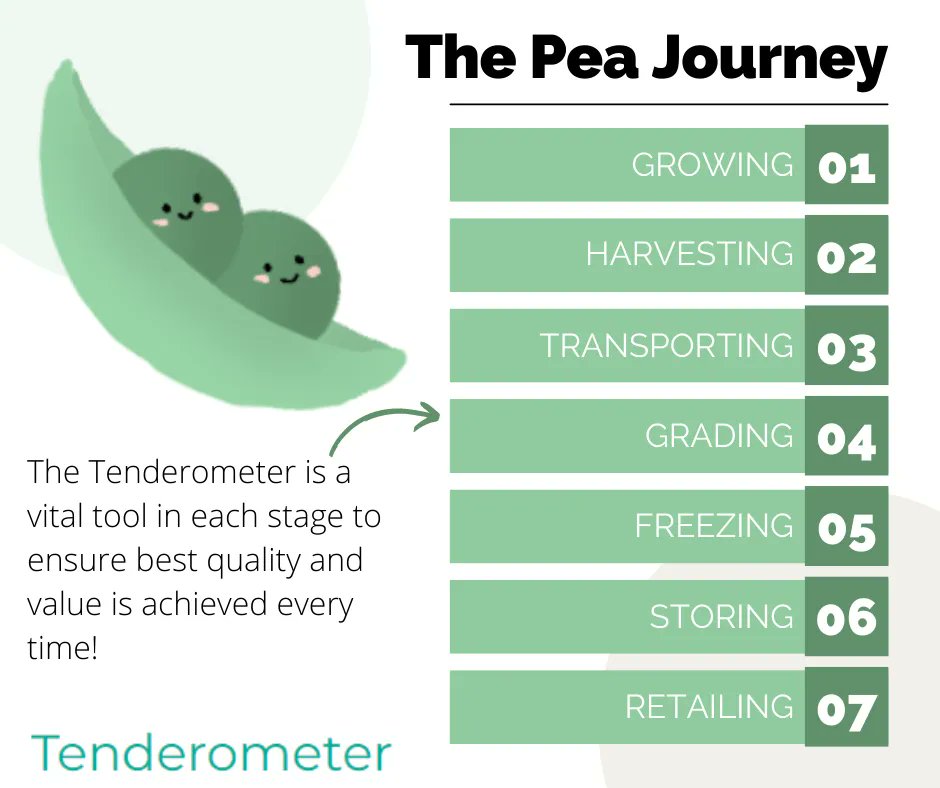 The Pea Journey

GROWING 01

HARVESTING 02

TRANSPORTING 03

GRADING 04

FREEZING 05

STORING 06

RETAILING 07

The Tenderometer is a vital tool in each stage to ensure best quality and value is achieved every time!

Tenderometer